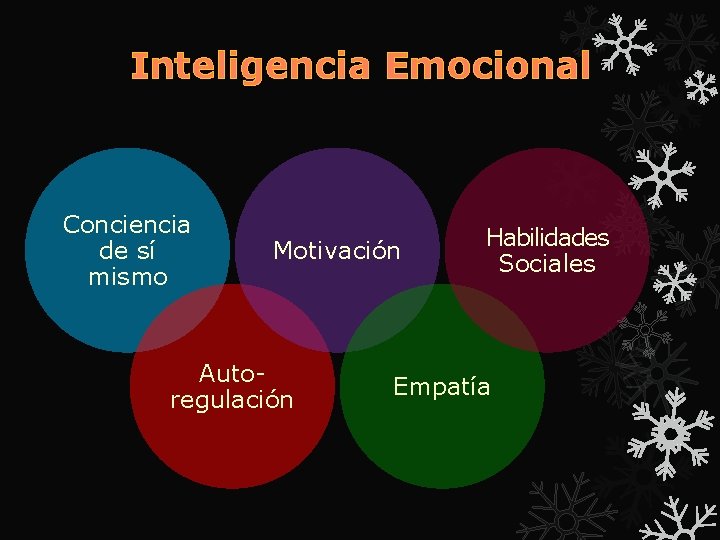 Inteligencia Emocional

Conciencia de sí mismo

Motivación

Habilidades Sociales

Auto-regulación

Empatía